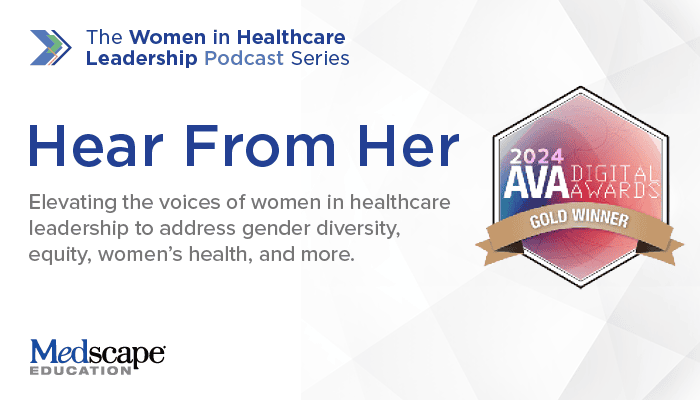 The Women in Healthcare Leadership Podcast Series

Hear From Her

Elevating the voices of women in healthcare leadership to address gender diversity, equity, women's health, and more.

2024 AVA DIGITAL AWARDS GOLD WINNER

Medscape EDUCATION